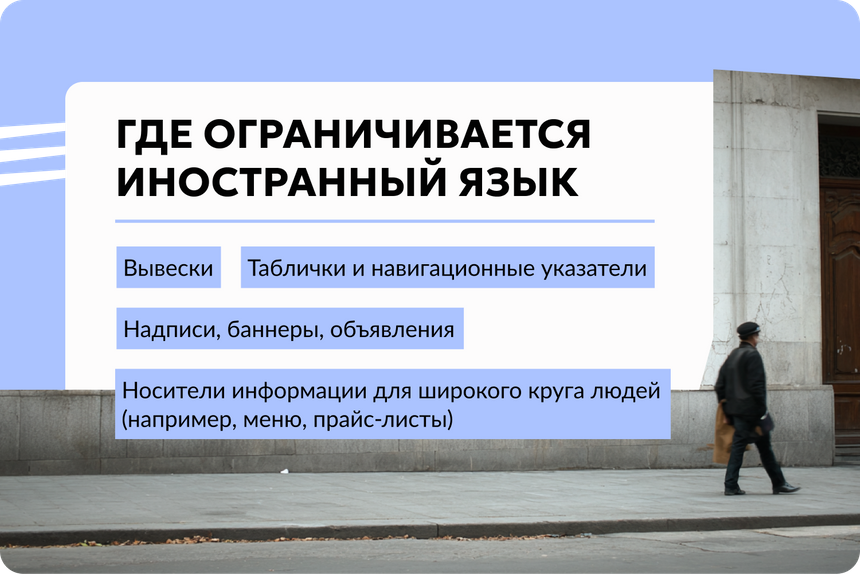 ГДЕ ОГРАНИЧИВАЕТСЯ ИНОСТРАННЫЙ ЯЗЫК

Вывески

Таблички и навигационные указатели

Надписи, баннеры, объявления

Носители информации для широкого круга людей (например, меню, прайс-листы)